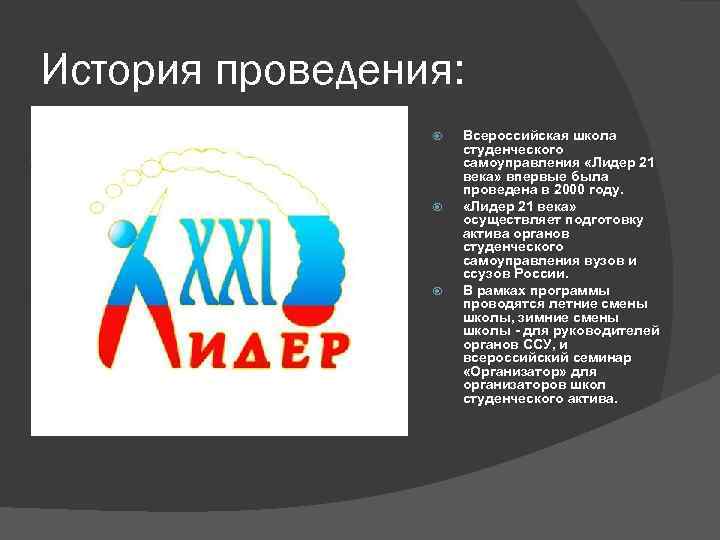 История проведения:

XXI
ЛИДЕР

Всероссийская школа студенческого самоуправления «Лидер 21 века» впервые была проведена в 2000 году.

«Лидер 21 века» осуществляет подготовку актива органов студенческого самоуправления вузов и ссузов России.

В рамках программы проводятся летние смены школы, зимние смены школы - для руководителей органов ССУ, и всероссийский семинар «Организатор» для организаторов школ студенческого актива.